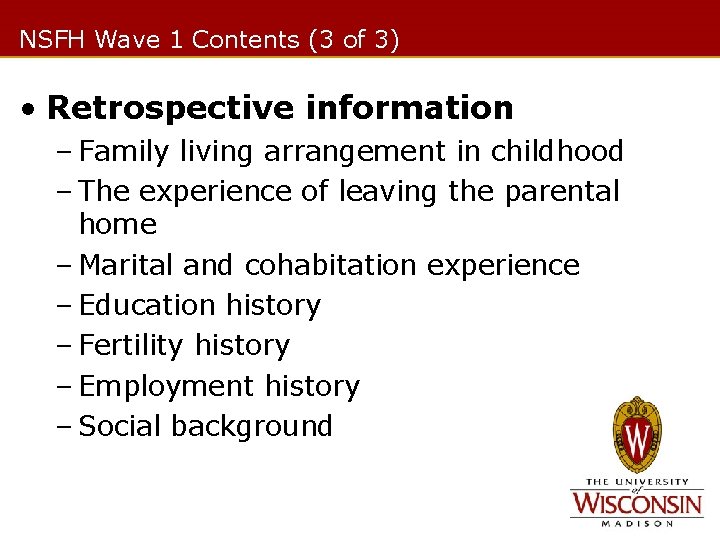 NSFH Wave 1 Contents (3 of 3)

• Retrospective information
– Family living arrangement in childhood
– The experience of leaving the parental home
– Marital and cohabitation experience
– Education history
– Fertility history
– Employment history
– Social background

W
THE UNIVERSITY of WISCONSIN MADISON